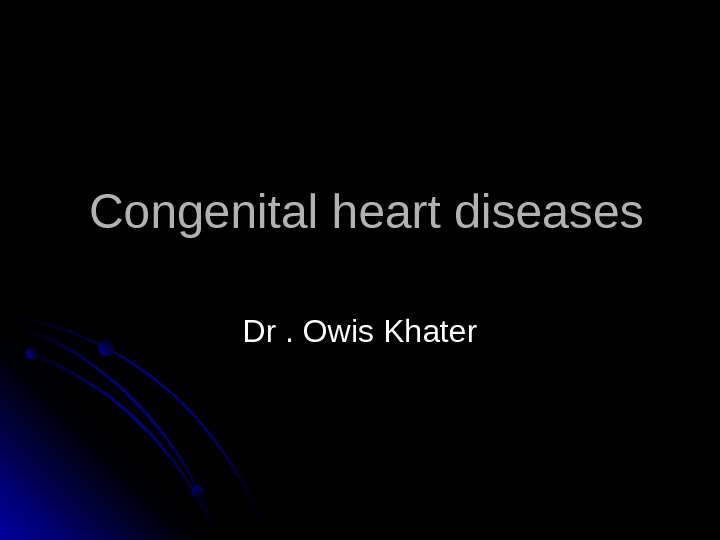 Congenital heart diseases

Dr . Owis Khater